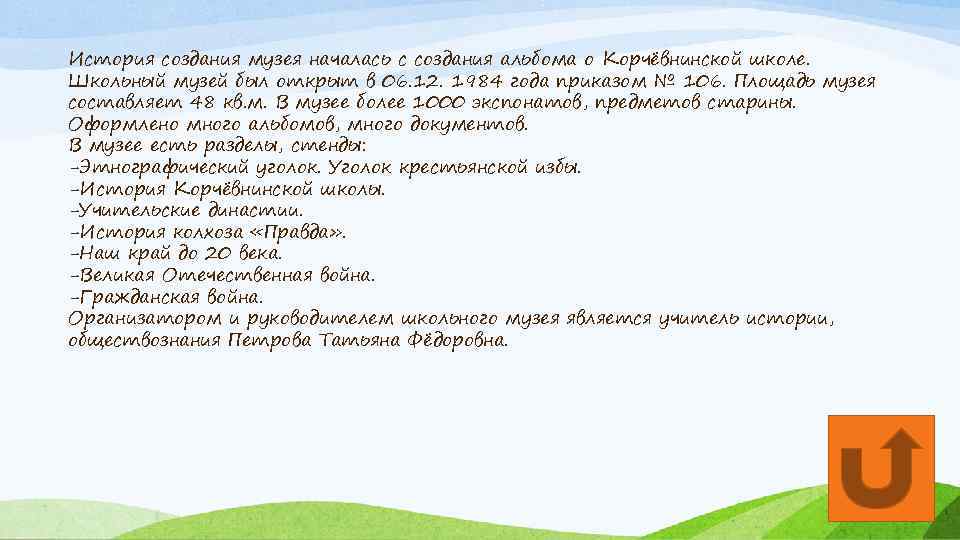 История создания музея началась с создания альбома о Корчёвнинской школе. Школьный музей был открыт в 06.12. 1984 года приказом № 106. Площадь музея составляет 48 кв.м. В музее более 1000 экспонатов, предметов старины. Оформлено много альбомов, много документов.
В музее есть разделы, стенды:
-Этнографический уголок. Уголок крестьянской избы.
-История Корчёвнинской школы.
-Учительские династии.
-История колхоза «Правда».
-Наш край до 20 века.
-Великая Отечественная война.
-Гражданская война.
Организатором и руководителем школьного музея является учитель истории, обществознания Петрова Татьяна Фёдоровна.